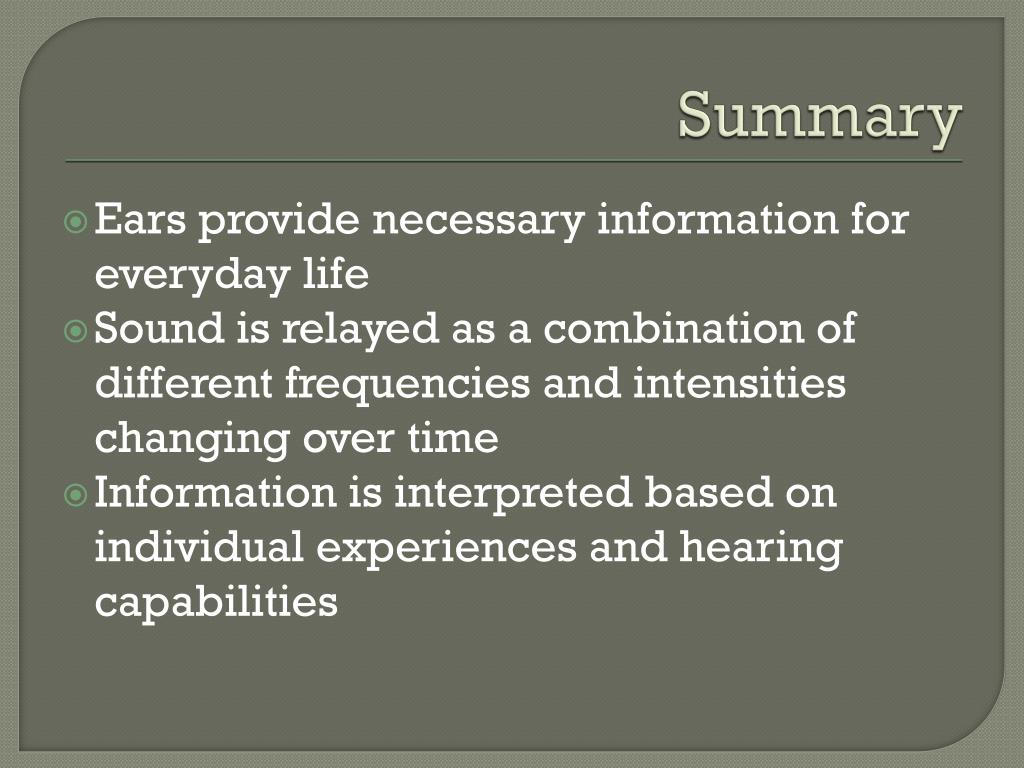 Summary

Ears provide necessary information for everyday life

Sound is relayed as a combination of different frequencies and intensities changing over time

Information is interpreted based on individual experiences and hearing capabilities